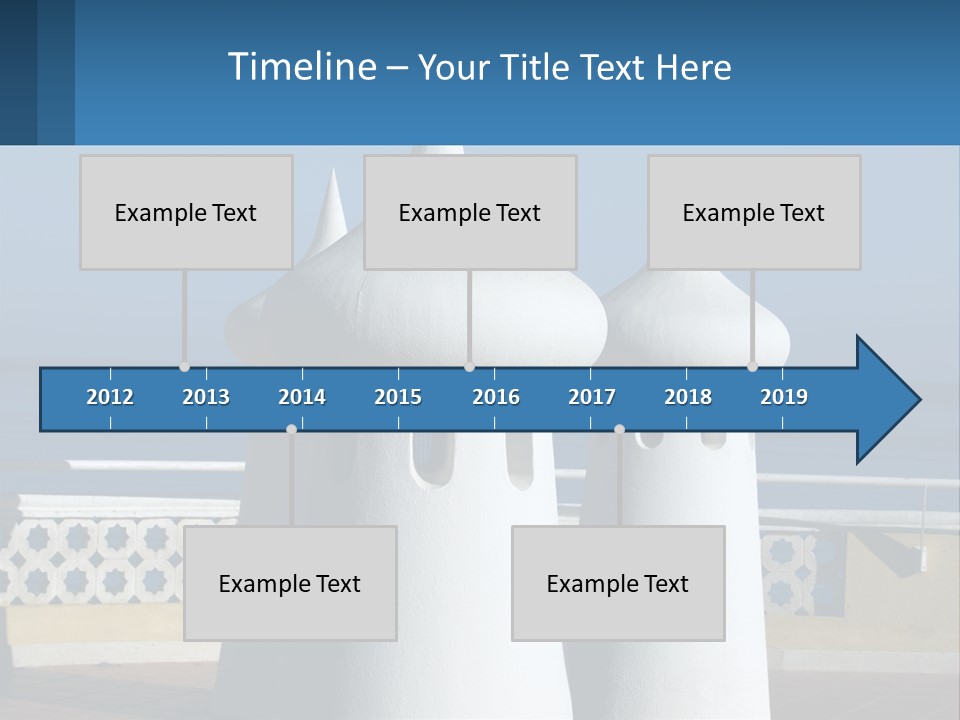 Timeline – Your Title Text Here

Example Text

Example Text

Example Text

2012 2013 2014 2015 2016 2017 2018 2019

Example Text

Example Text